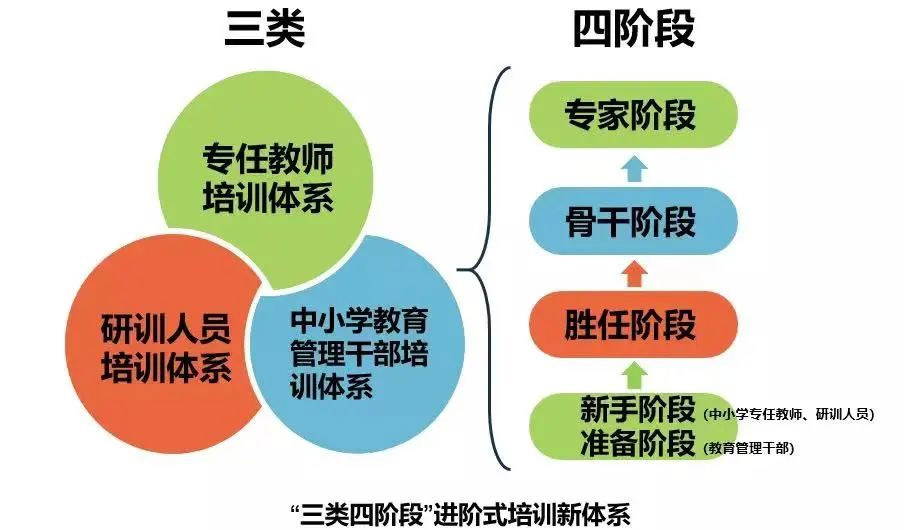 三类

专任教师培训体系

研训人员培训体系

中小学教育管理干部培训体系

四阶段

专家阶段

骨干阶段

胜任阶段

新手阶段 (中小学专任教师、研训人员)
准备阶段 (教育管理干部)

“三类四阶段”进阶式培训新体系